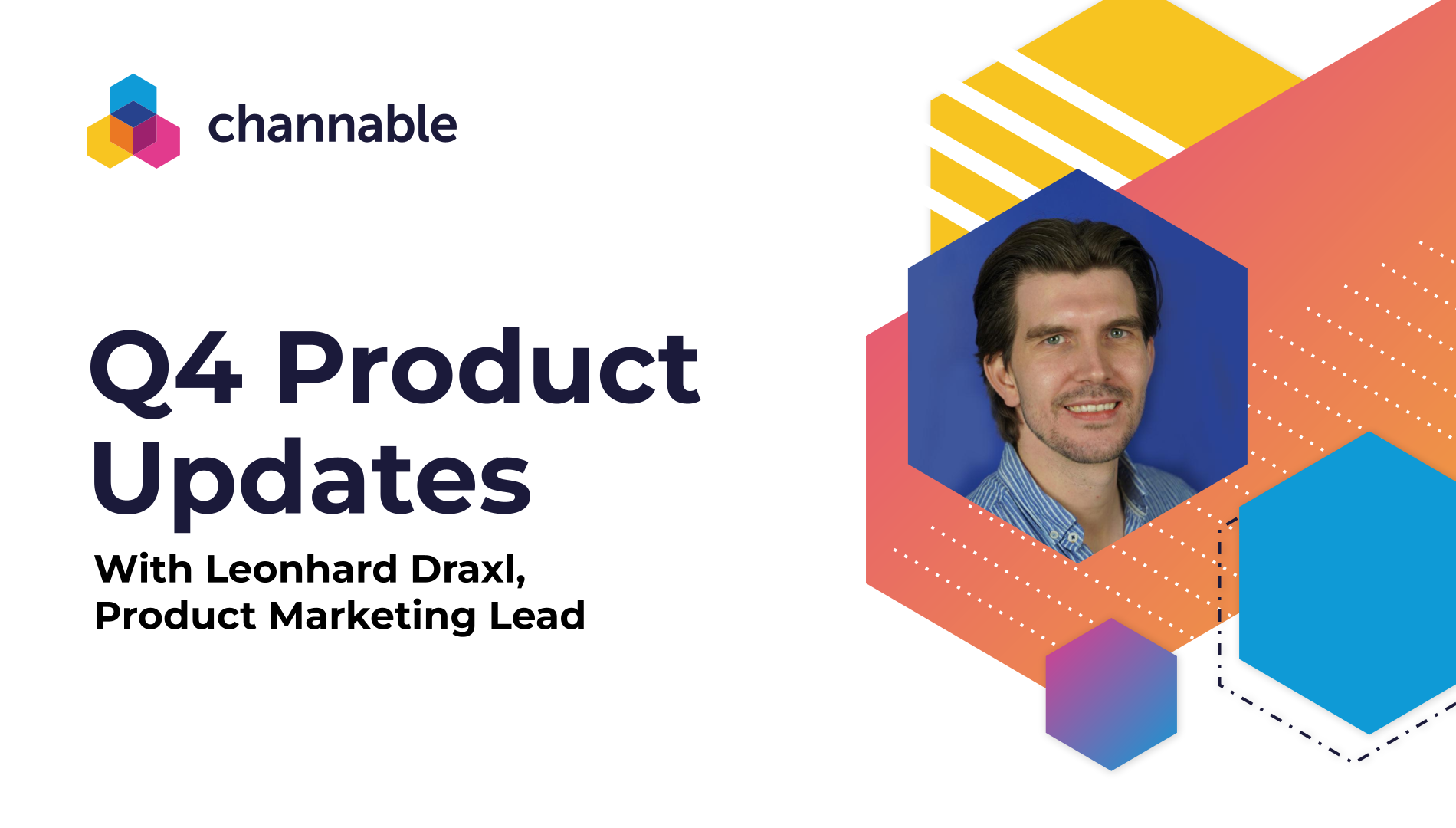 channable

Q4 Product Updates

With Leonhard Draxl, Product Marketing Lead